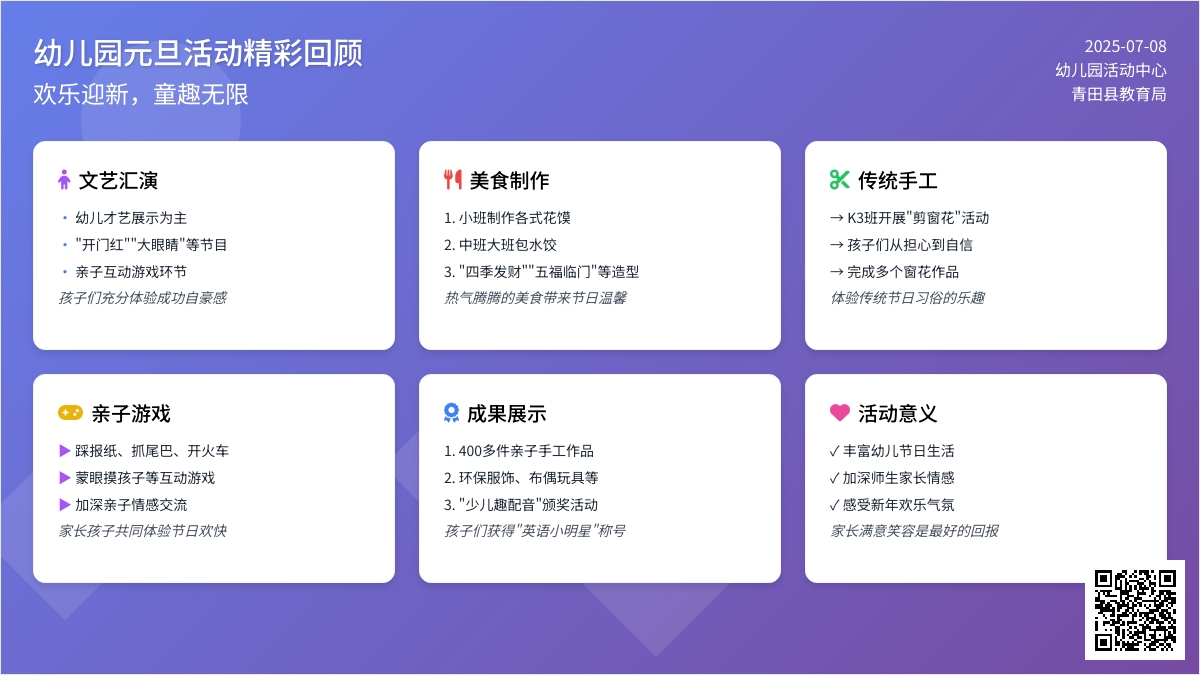 幼儿园元旦活动精彩回顾
欢乐迎新，童趣无限

2025-07-08
幼儿园活动中心
青田县教育局

文艺汇演
• 幼儿才艺展示为主
• "开门红""大眼睛"等节目
• 亲子互动游戏环节
孩子们充分体验成功自豪感

美食制作
1. 小班制作各式花馍
2. 中班大班包水饺
3. "四季发财""五福临门"等造型
热气腾腾的美食带来节日温馨

传统手工
→ K3班开展"剪窗花"活动
→ 孩子们从担心到自信
→ 完成多个窗花作品
体验传统节日习俗的乐趣

亲子游戏
▶ 踩报纸、抓尾巴、开火车
▶ 蒙眼摸孩子等互动游戏
▶ 加深亲子情感交流
家长孩子共同体验节日欢快

成果展示
1. 400多件亲子手工作品
2. 环保服饰、布偶玩具等
3. "少儿趣配音"颁奖活动
孩子们获得"英语小明星"称号

活动意义
✓ 丰富幼儿节日生活
✓ 加深师生家长情感
✓ 感受新年欢乐气氛
家长满意笑容是最好的回报